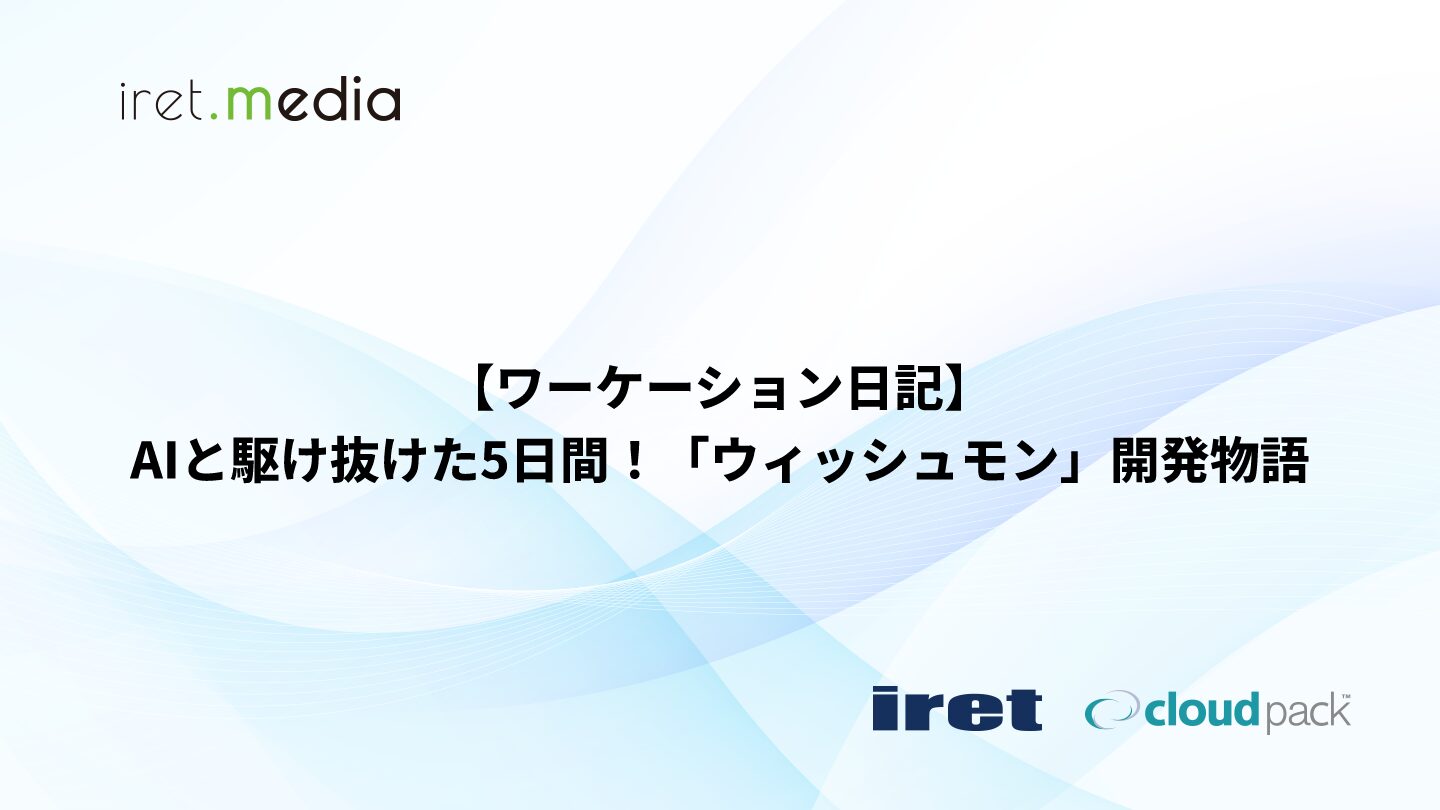 iret.media

【ワーケーション日記】
AIと駆け抜けた5日間！「ウィッシュモン」開発物語

iret

cloudpack™